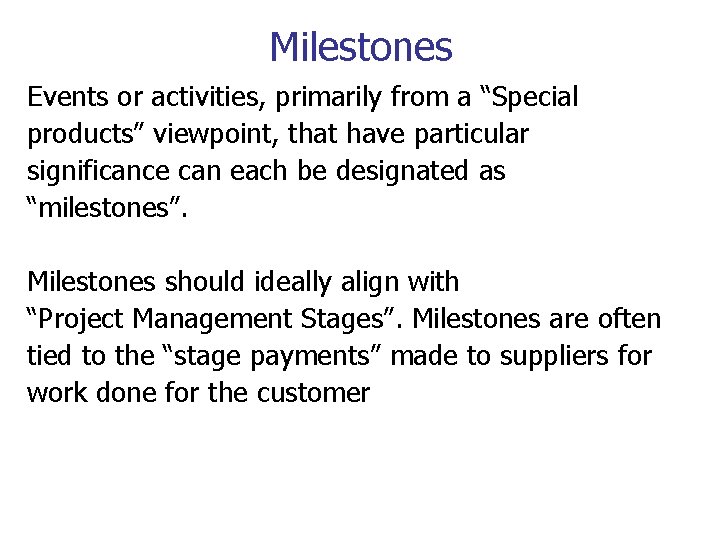 Milestones

Events or activities, primarily from a “Special products” viewpoint, that have particular significance can each be designated as “milestones”.

Milestones should ideally align with “Project Management Stages”. Milestones are often tied to the “stage payments” made to suppliers for work done for the customer